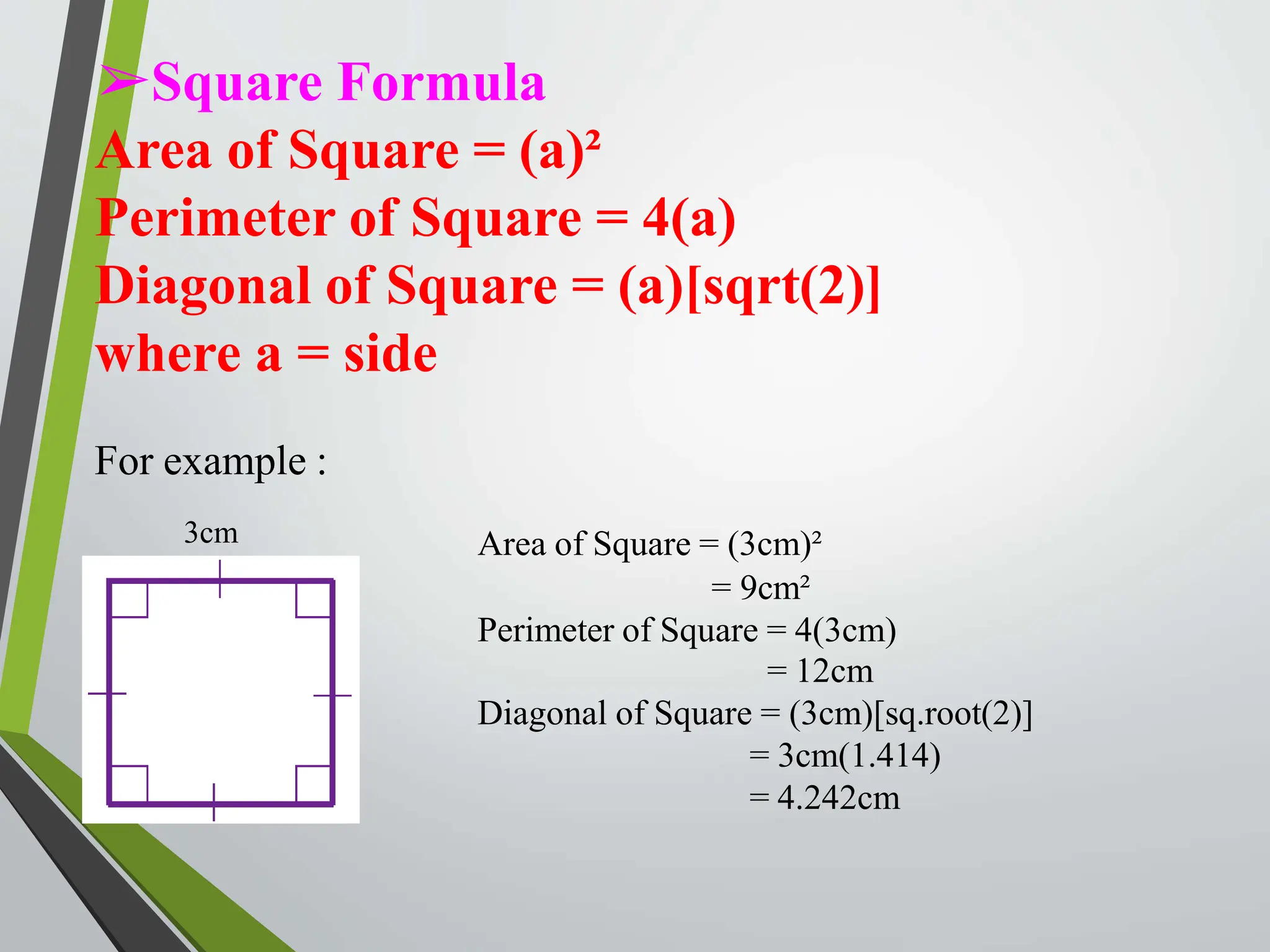 ➢Square Formula
Area of Square = $(a)^2$
Perimeter of Square = 4(a)
Diagonal of Square = (a)[sqrt(2)]
where a = side

For example :

3cm

Area of Square = $(3cm)^2$
= $9cm^2$
Perimeter of Square = 4(3cm)
= 12cm
Diagonal of Square = (3cm)[sq.root(2)]
= 3cm(1.414)
= 4.242cm